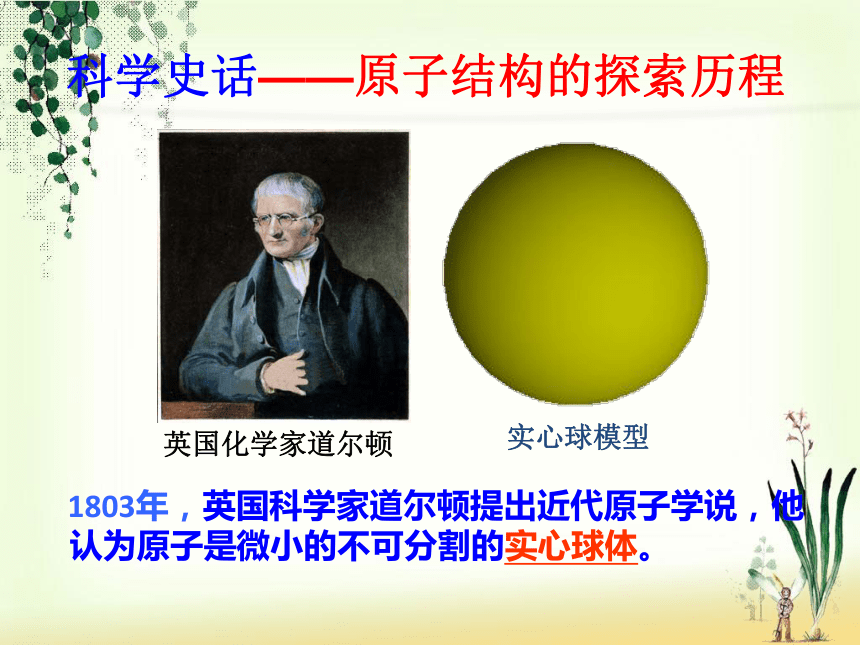 科学史话——原子结构的探索历程

英国化学家道尔顿

实心球模型

1803年，英国科学家道尔顿提出近代原子学说，他认为原子是微小的不可分割的实心球体。